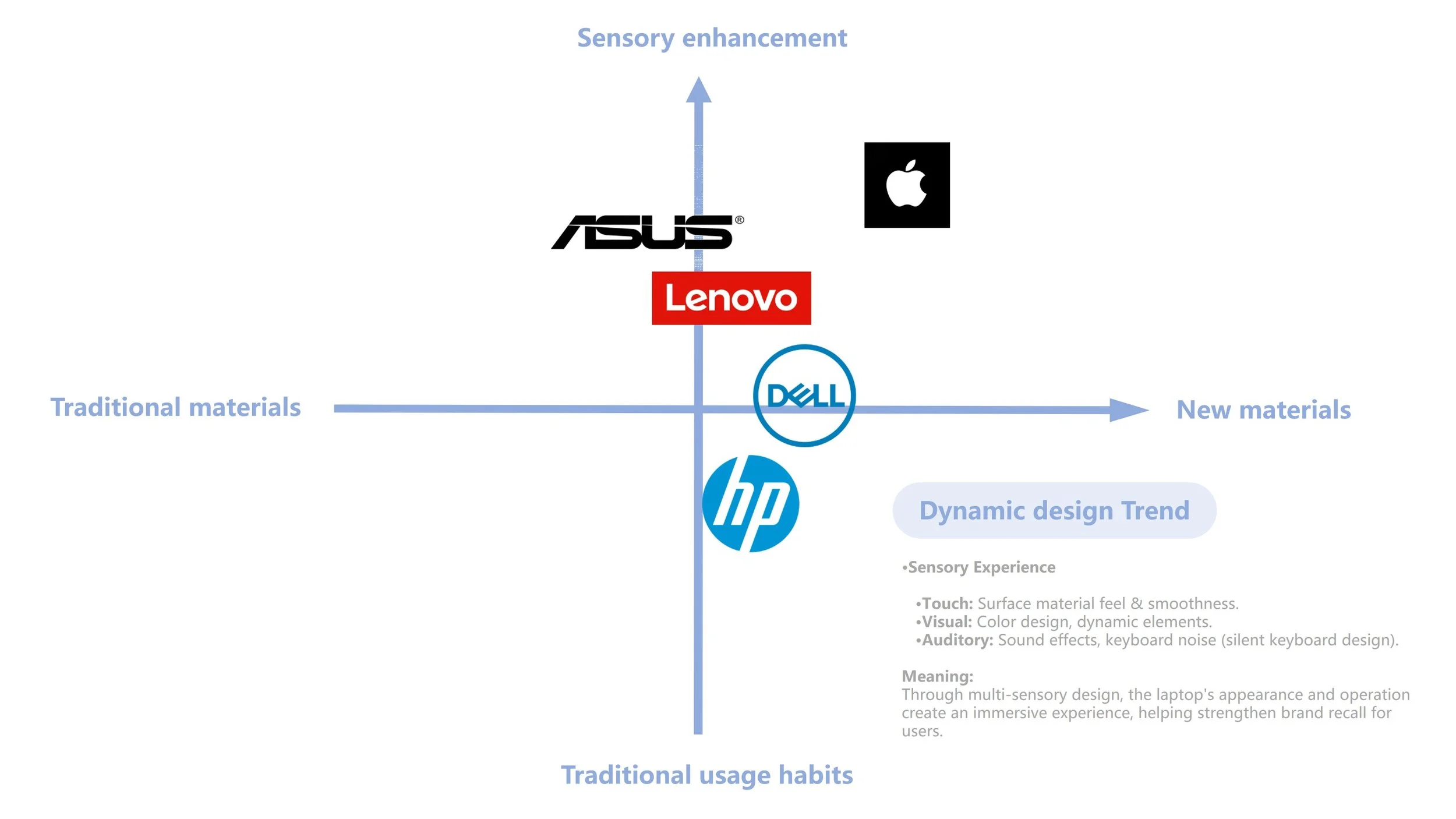 Sensory enhancement

ASUS®

Lenovo

Traditional materials

DELL

New materials

hp

Dynamic design Trend

•Sensory Experience

•Touch: Surface material feel & smoothness.
•Visual: Color design, dynamic elements.
•Auditory: Sound effects, keyboard noise (silent keyboard design).

Meaning:
Through multi-sensory design, the laptop's appearance and operation create an immersive experience, helping strengthen brand recall for users.

Traditional usage habits